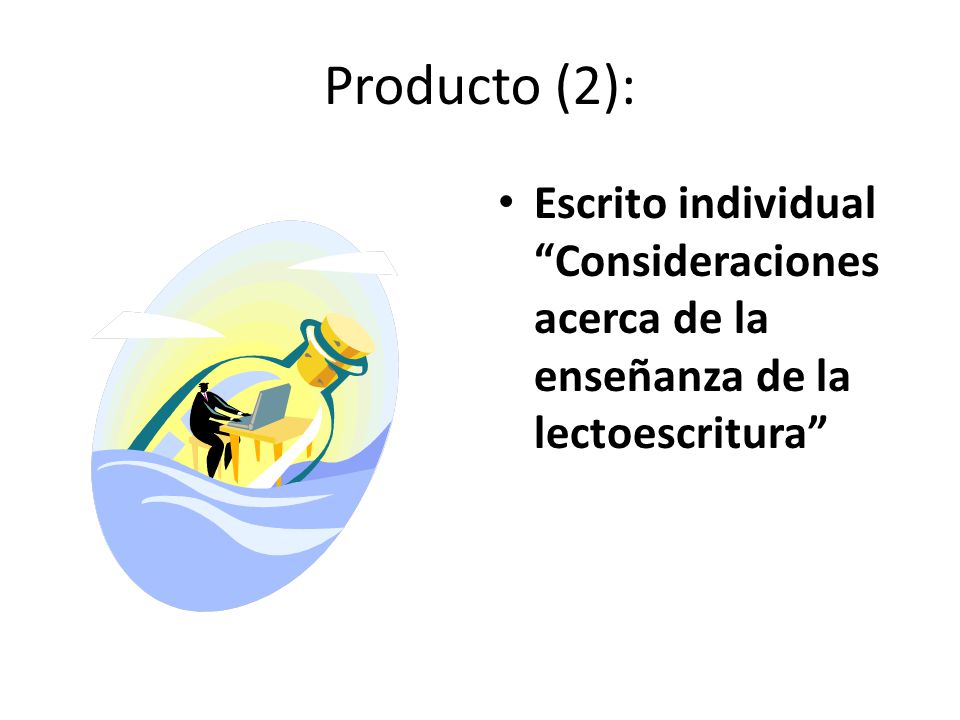 Producto (2):

• Escrito individual “Consideraciones acerca de la enseñanza de la lectoescritura”